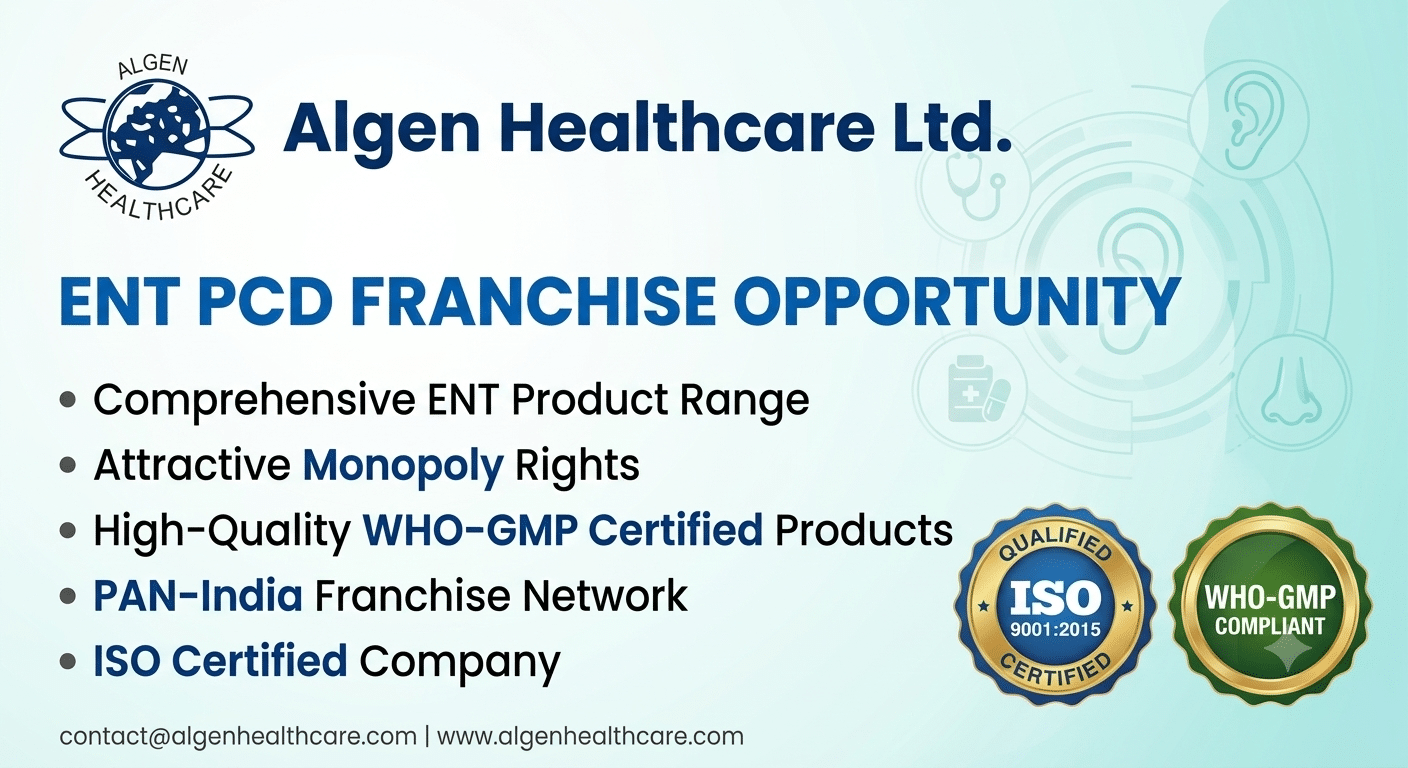 ALGEN
HEALTHCARE

Algen Healthcare Ltd.

ENT PCD FRANCHISE OPPORTUNITY

• Comprehensive ENT Product Range
• Attractive Monopoly Rights
• High-Quality WHO-GMP Certified Products
• PAN-India Franchise Network
• ISO Certified Company

QUALIFIED
ISO
9001:2015
CERTIFIED

WHO-GMP
COMPLIANT

contact@algenhealthcare.com | www.algenhealthcare.com